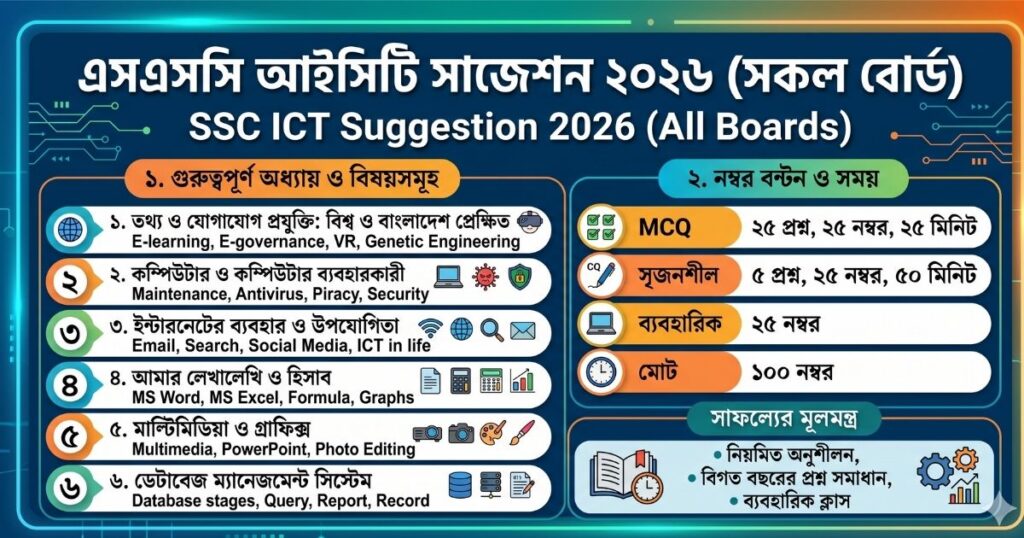 এসএসসি আইসিটি সাজেশন ২০২৬ (সকল বোর্ড)
SSC ICT Suggestion 2026 (All Boards)

১. গুরুত্বপূর্ণ অধ্যায় ও বিষয়সমূহ

১. তথ্য ও যোগাযোগ প্রযুক্তি: বিশ্ব ও বাংলাদেশ প্রেক্ষিত
E-learning, E-governance, VR, Genetic Engineering

২
২. কম্পিউটার ও কম্পিউটার ব্যবহারকারী
Maintenance, Antivirus, Piracy, Security

৩
৩. ইন্টারনেটের ব্যবহার ও উপযোগিতা
Email, Search, Social Media, ICT in life

৪
৪. আমার লেখালেখি ও হিসাব
MS Word, MS Excel, Formula, Graphs

৫
৫. মাল্টিমিডিয়া ও গ্রাফিক্স
Multimedia, PowerPoint, Photo Editing

৬
৬. ডেটাবেজ ম্যানেজমেন্ট সিস্টেম
Database stages, Query, Report, Record

২. নম্বর বন্টন ও সময়

| | |
|---|---|
| MCQ | ২৫ প্রশ্ন, ২৫ নম্বর, ২৫ মিনিট |
| সৃজনশীল | ৫ প্রশ্ন, ২৫ নম্বর, ৫০ মিনিট |
| ব্যবহারিক | ২৫ নম্বর |
| মোট | ১০০ নম্বর |

CQ

সাফল্যের মূলমন্ত্র
• নিয়মিত অনুশীলন,
• বিগত বছরের প্রশ্ন সমাধান,
• ব্যবহারিক ক্লাস